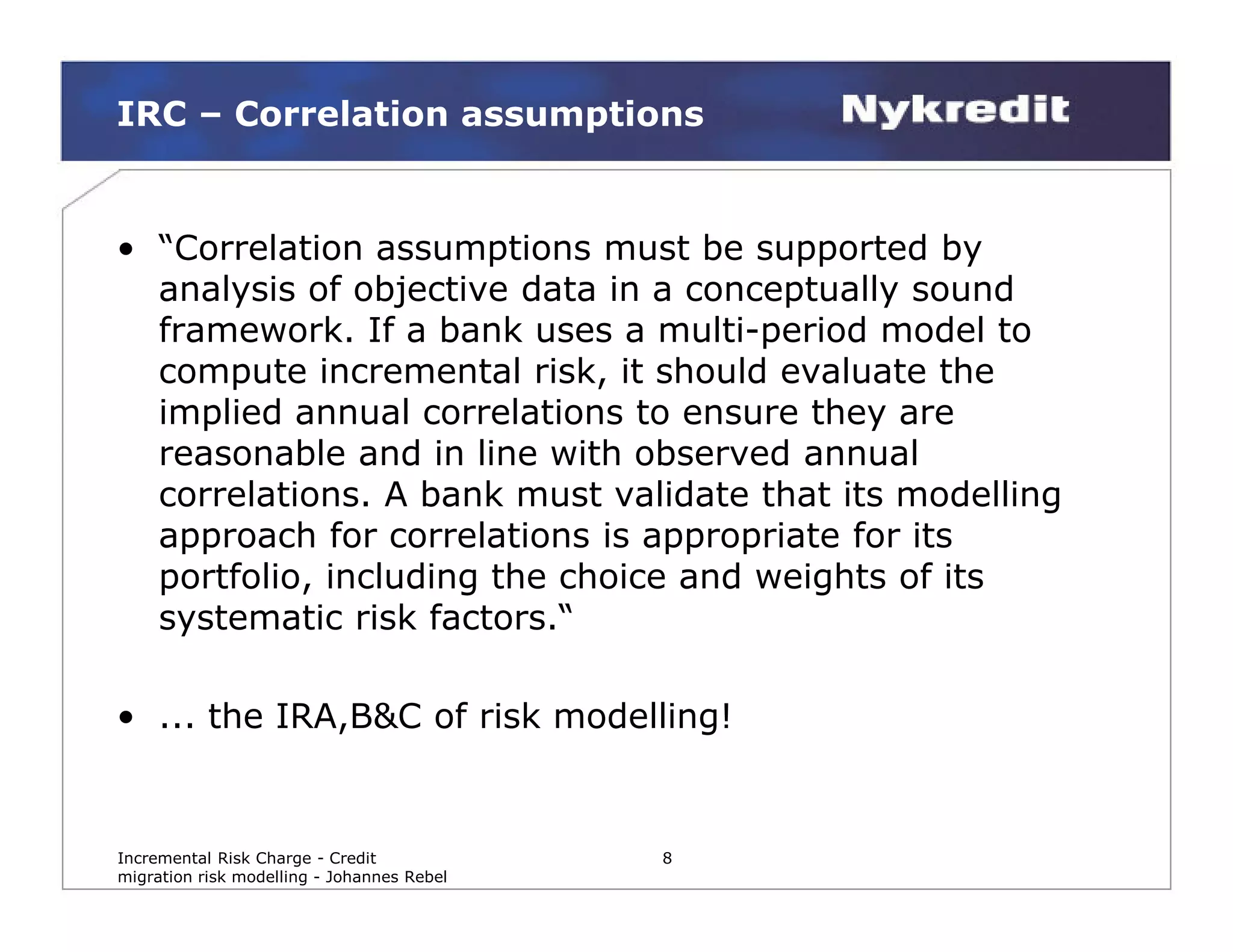 IRC – Correlation assumptions

Nykredit

• “Correlation assumptions must be supported by analysis of objective data in a conceptually sound framework. If a bank uses a multi-period model to compute incremental risk, it should evaluate the implied annual correlations to ensure they are reasonable and in line with observed annual correlations. A bank must validate that its modelling approach for correlations is appropriate for its portfolio, including the choice and weights of its systematic risk factors.“

• ... the IRA,B&C of risk modelling!

Incremental Risk Charge - Credit migration risk modelling - Johannes Rebel

8